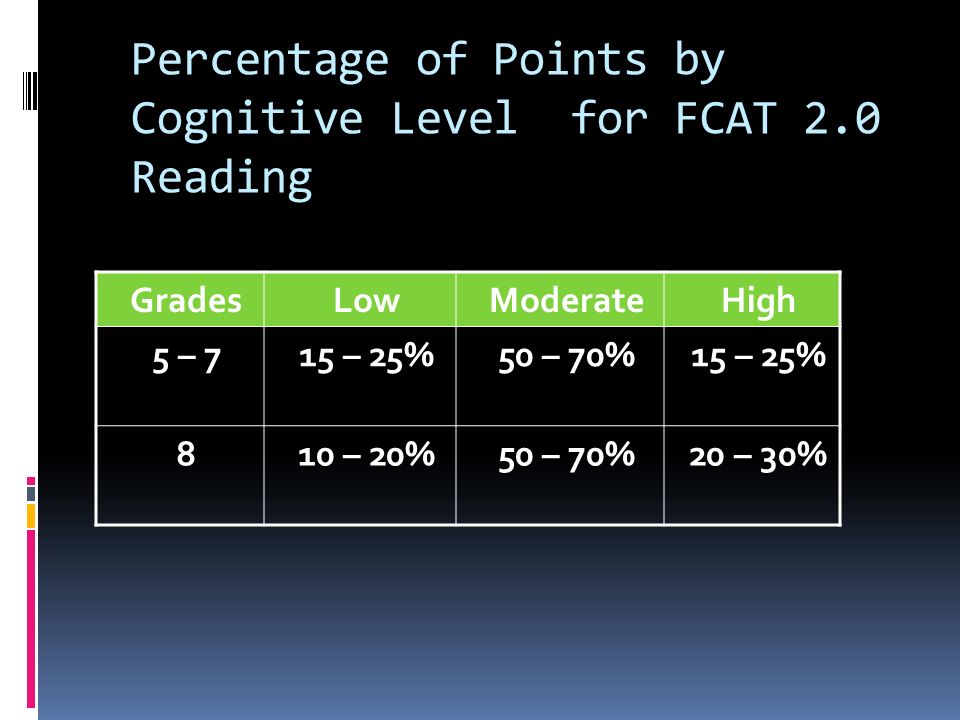 Percentage of Points by Cognitive Level for FCAT 2.0 Reading

| Grades | Low | Moderate | High |
|---|---|---|---|
| 5 – 7 | 15 – 25% | 50 – 70% | 15 – 25% |
| 8 | 10 – 20% | 50 – 70% | 20 – 30% |